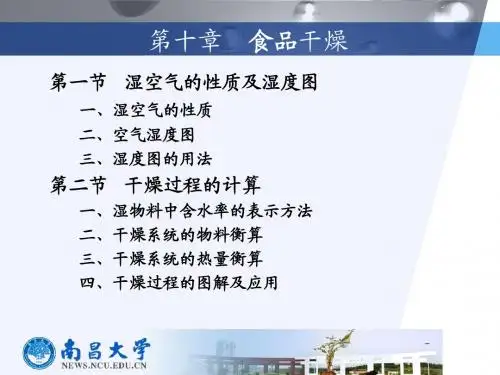 第十章　食品干燥

第一节　湿空气的性质及湿度图

一、湿空气的性质

二、空气湿度图

三、湿度图的用法

第二节　干燥过程的计算

一、湿物料中含水率的表示方法

二、干燥系统的物料衡算

三、干燥系统的热量衡算

四、干燥过程的图解及应用

南昌大学
NEWS.NCU.EDU.CN